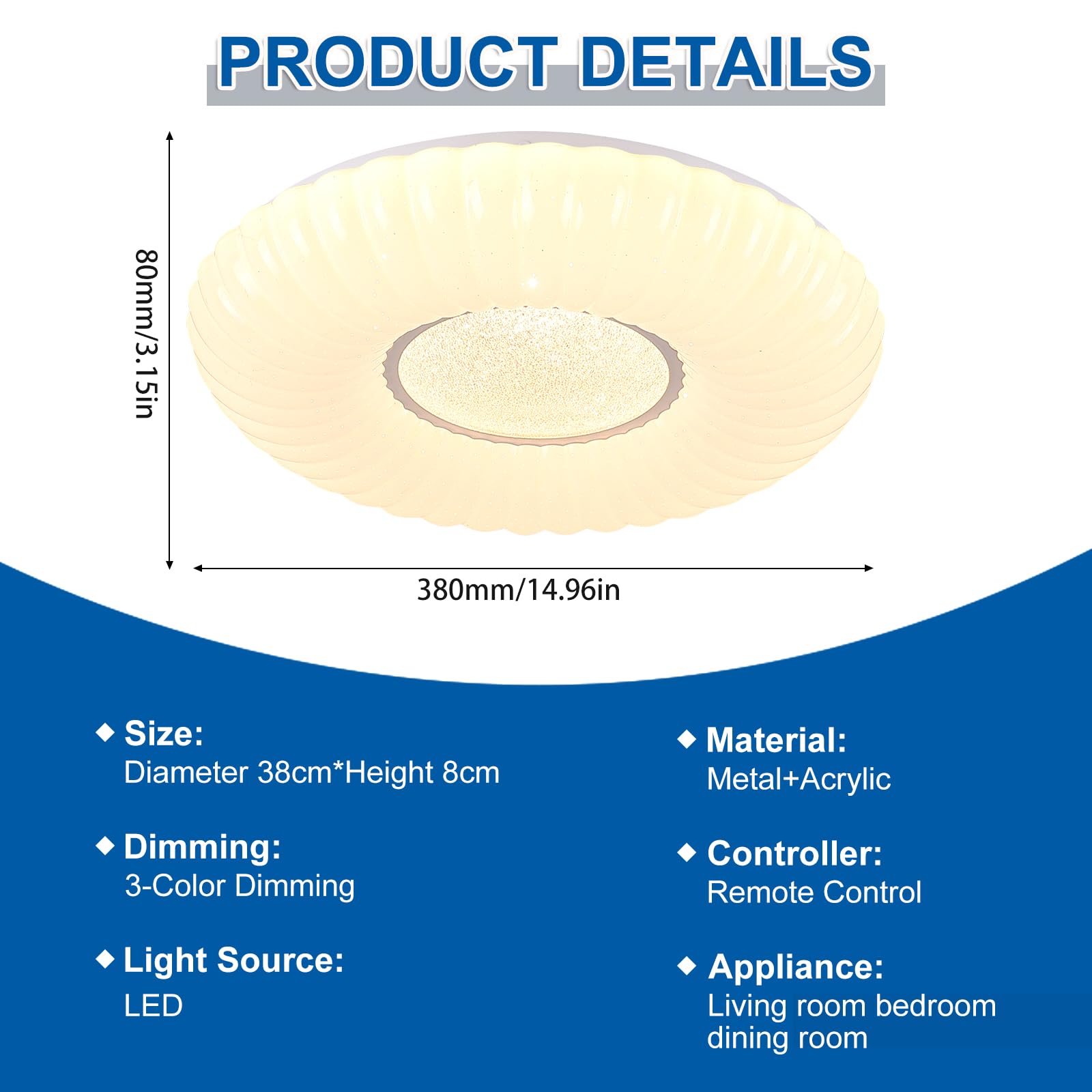 PRODUCT DETAILS

80mm/3.15in

380mm/14.96in

◆ Size:
Diameter 38cm*Height 8cm

◆ Dimming:
3-Color Dimming

◆ Light Source:
LED

◆ Material:
Metal+Acrylic

◆ Controller:
Remote Control

◆ Appliance:
Living room bedroom dining room